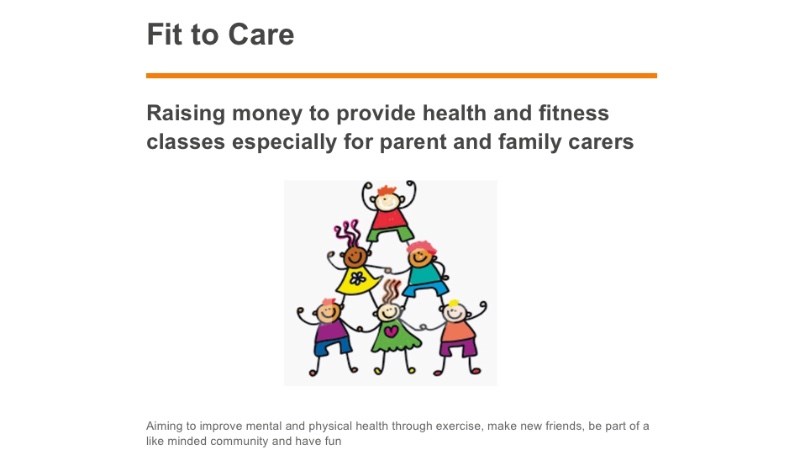 Fit to Care

Raising money to provide health and fitness classes especially for parent and family carers

Aiming to improve mental and physical health through exercise, make new friends, be part of a like minded community and have fun